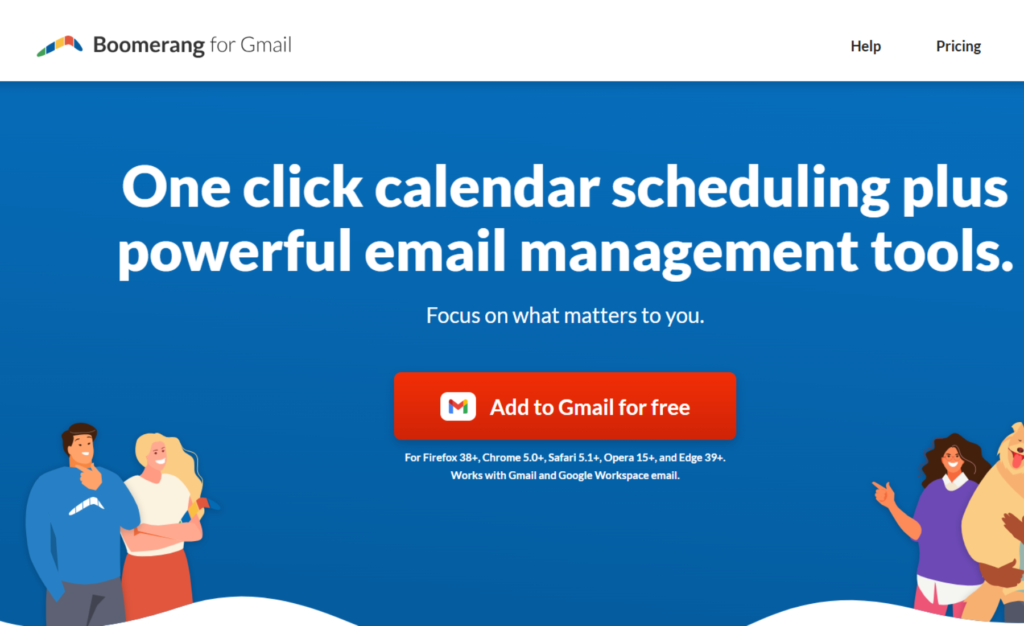 Boomerang for Gmail

Help

Pricing

One click calendar scheduling plus powerful email management tools.

Focus on what matters to you.

Add to Gmail for free

For Firefox 38+, Chrome 5.0+, Safari 5.1+, Opera 15+, and Edge 39+. Works with Gmail and Google Workspace email.